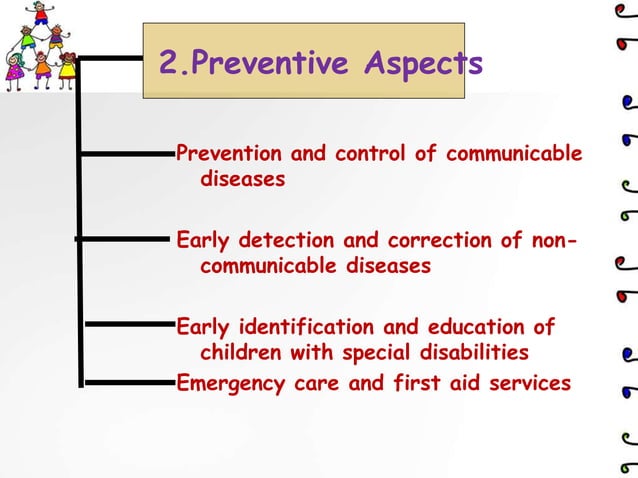 2.Preventive Aspects

Prevention and control of communicable diseases

Early detection and correction of non-communicable diseases

Early identification and education of children with special disabilities

Emergency care and first aid services